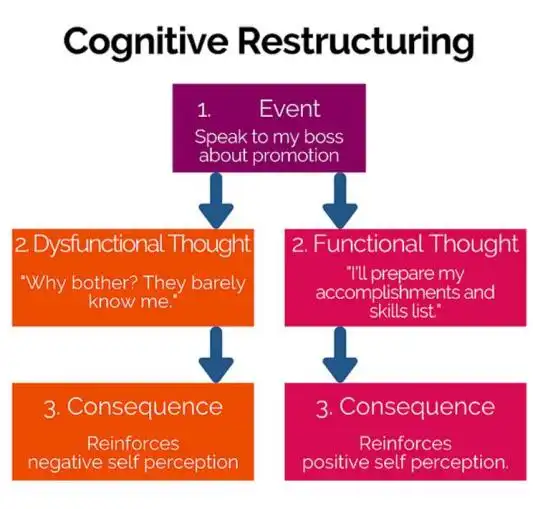 Cognitive Restructuring

1. Event
Speak to my boss about promotion

2. Dysfunctional Thought
"Why bother? They barely know me."

3. Consequence
Reinforces negative self perception

2. Functional Thought
"I'll prepare my accomplishments and skills list."

3. Consequence
Reinforces positive self perception.